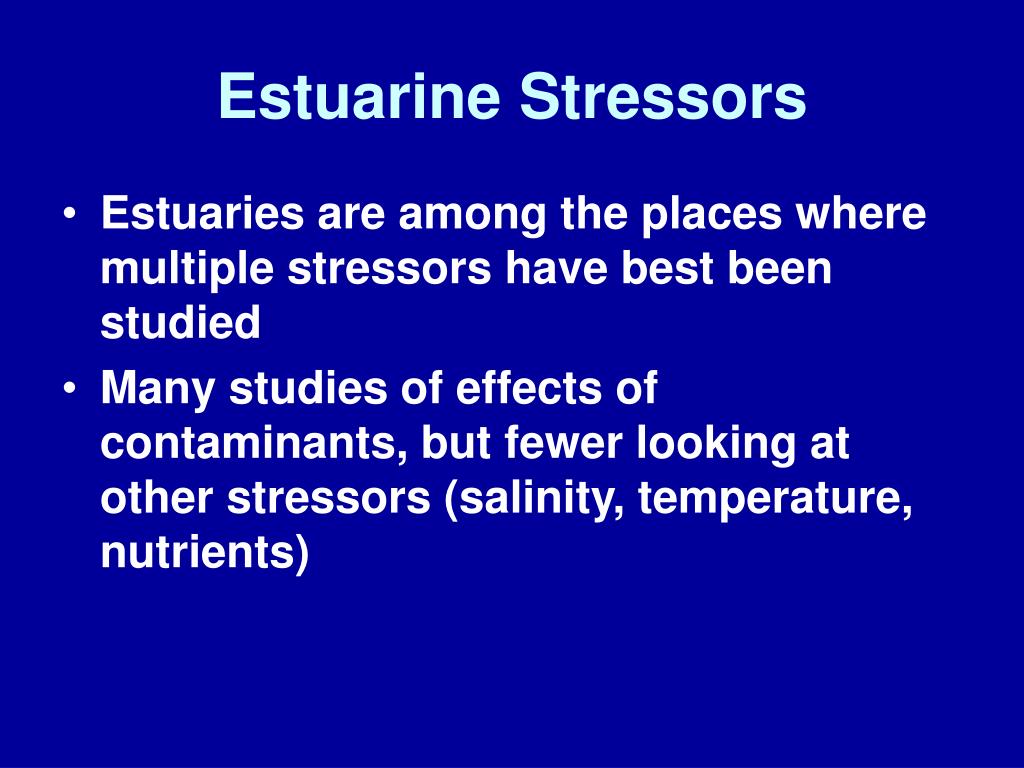 Estuarine Stressors

• Estuaries are among the places where multiple stressors have best been studied

• Many studies of effects of contaminants, but fewer looking at other stressors (salinity, temperature, nutrients)